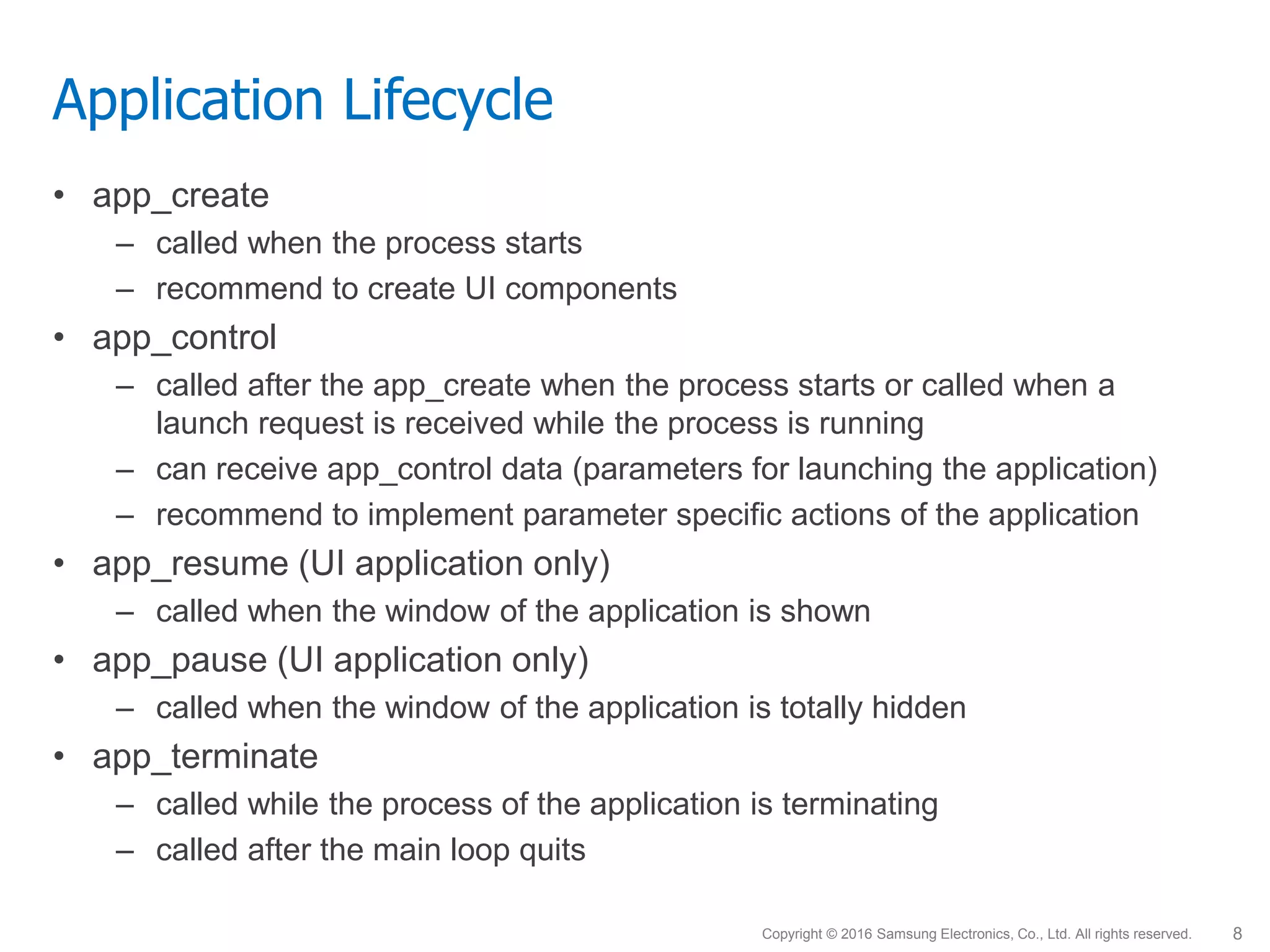 Application Lifecycle

• app_create
– called when the process starts
– recommend to create UI components
• app_control
– called after the app_create when the process starts or called when a launch request is received while the process is running
– can receive app_control data (parameters for launching the application)
– recommend to implement parameter specific actions of the application
• app_resume (UI application only)
– called when the window of the application is shown
• app_pause (UI application only)
– called when the window of the application is totally hidden
• app_terminate
– called while the process of the application is terminating
– called after the main loop quits

Copyright © 2016 Samsung Electronics, Co., Ltd. All rights reserved. 8